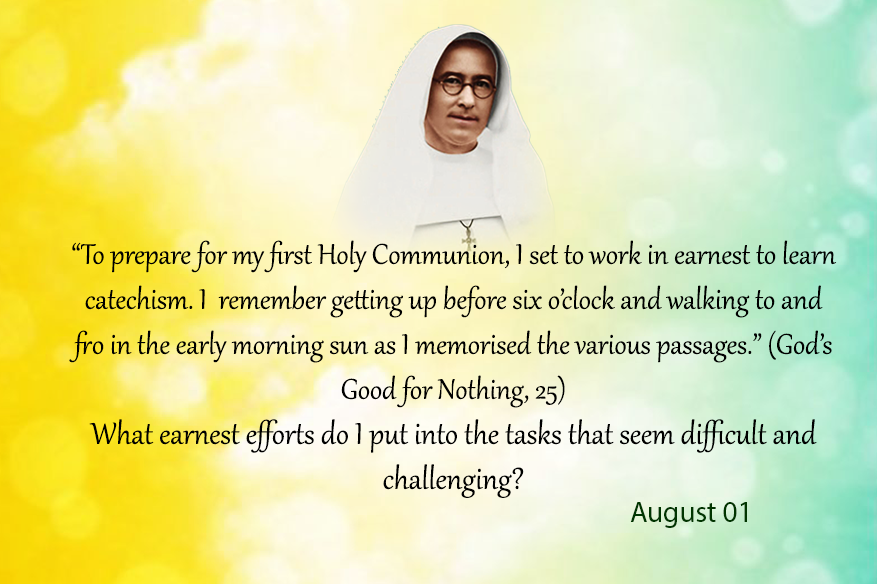 “To prepare for my first Holy Communion, I set to work in earnest to learn catechism. I remember getting up before six o’clock and walking to and fro in the early morning sun as I memorised the various passages.” (God’s Good for Nothing, 25)
What earnest efforts do I put into the tasks that seem difficult and challenging?

August 01